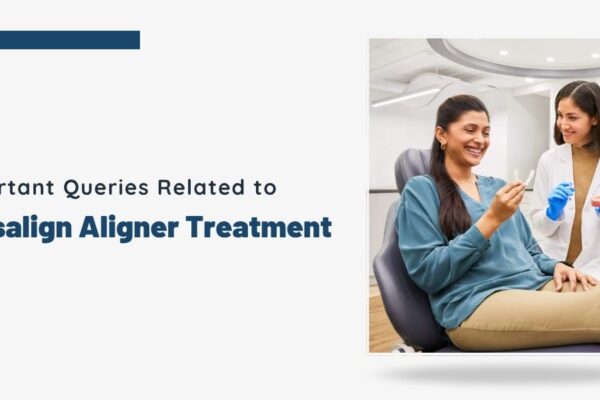 rtant Queries Related to

salign Aligner Treatment